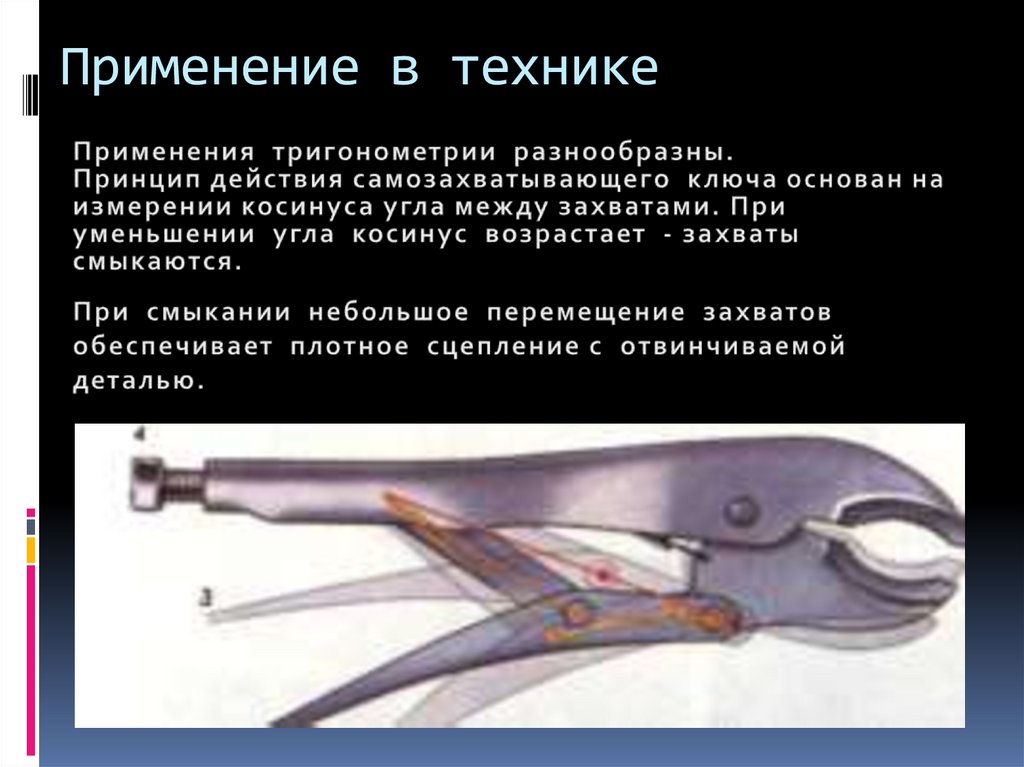 Применение в технике

Применения тригонометрии разнообразны. Принцип действия самозахватывающего ключа основан на измерении косинуса угла между захватами. При уменьшении угла косинус возрастает - захваты смыкаются.

При смыкании небольшое перемещение захватов обеспечивает плотное сцепление с отвинчиваемой деталью.

4

3